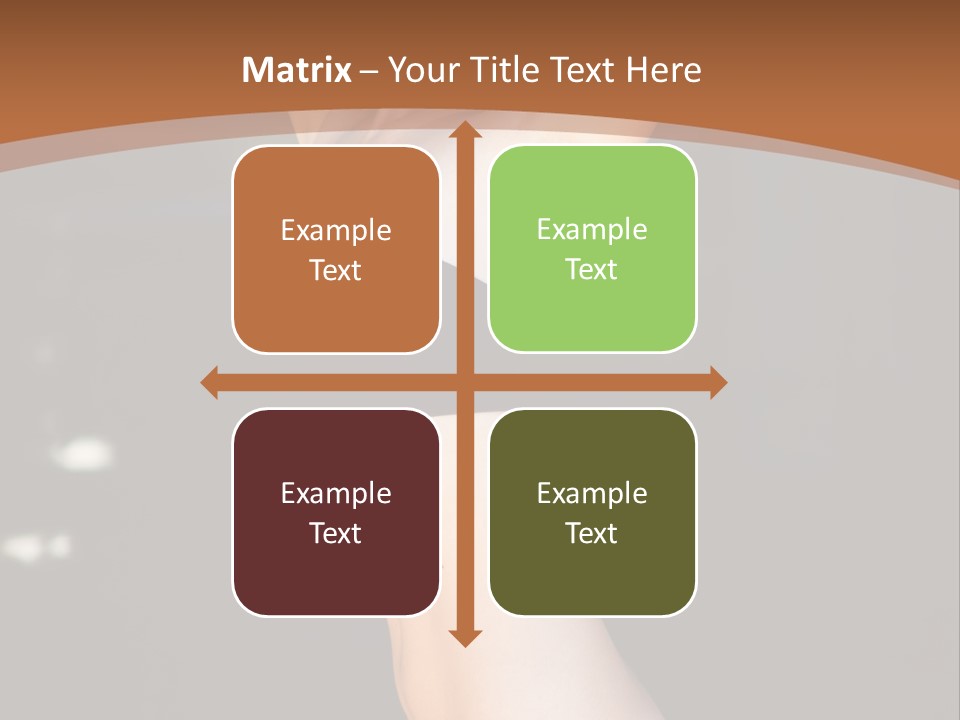 Matrix – Your Title Text Here

Example Text

Example Text

Example Text

Example Text